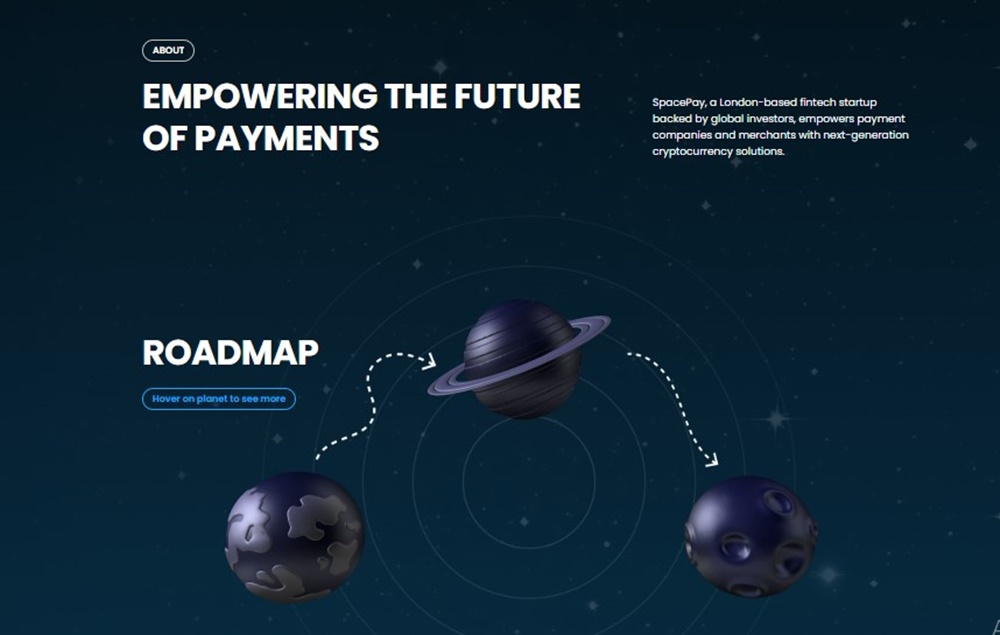 ABOUT

EMPOWERING THE FUTURE OF PAYMENTS

SpacePay, a London-based fintech startup backed by global investors, empowers payment companies and merchants with next-generation cryptocurrency solutions.

ROADMAP

Hover on planet to see more